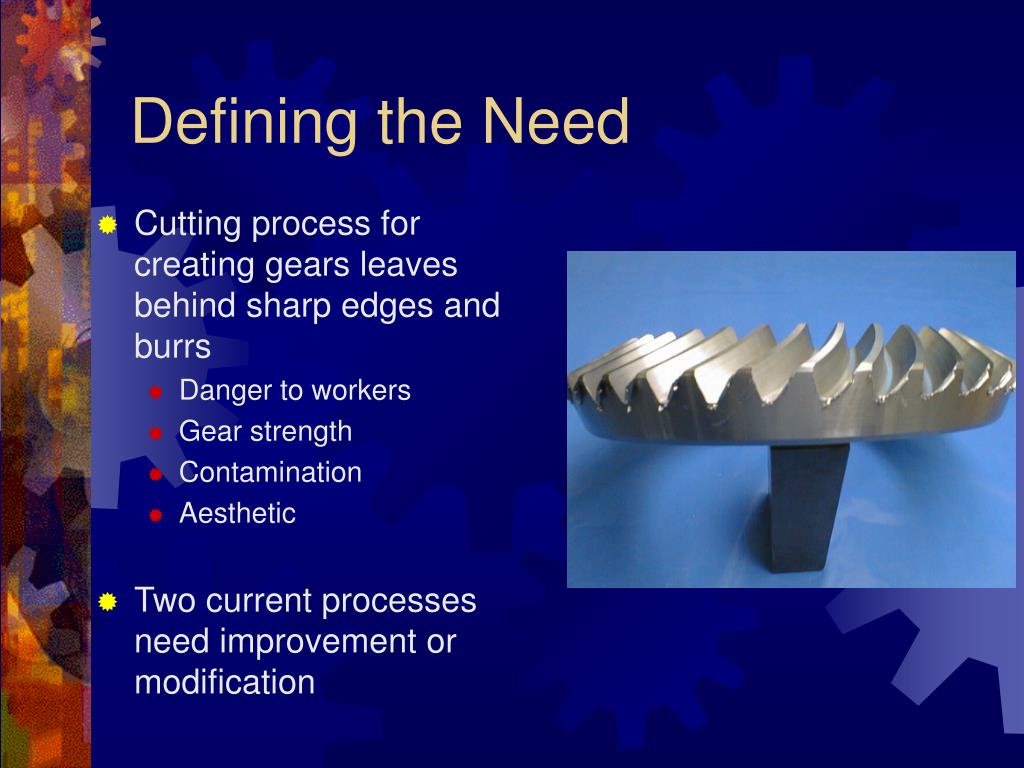 Defining the Need

Cutting process for creating gears leaves behind sharp edges and burrs

Danger to workers

Gear strength

Contamination

Aesthetic

Two current processes need improvement or modification